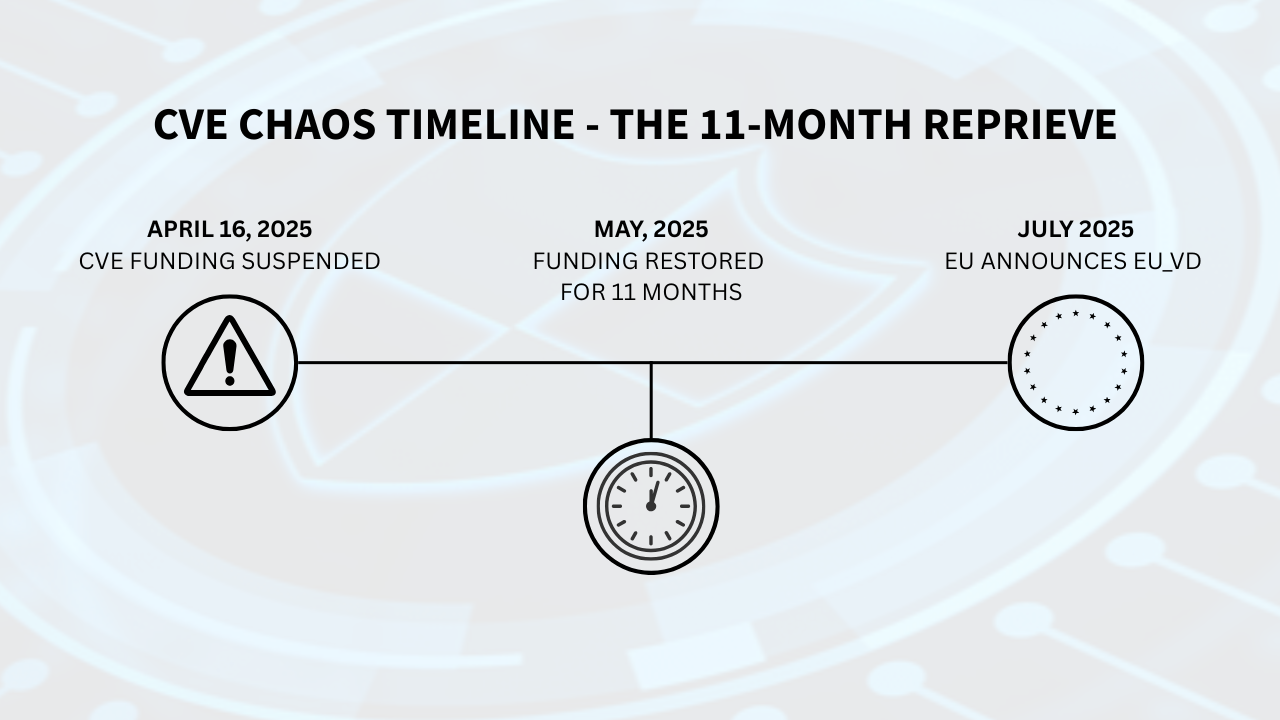 CVE CHAOS TIMELINE - THE 11-MONTH REPRIEVE

APRIL 16, 2025
CVE FUNDING SUSPENDED

MAY, 2025
FUNDING RESTORED FOR 11 MONTHS

JULY 2025
EU ANNOUNCES EU_VD